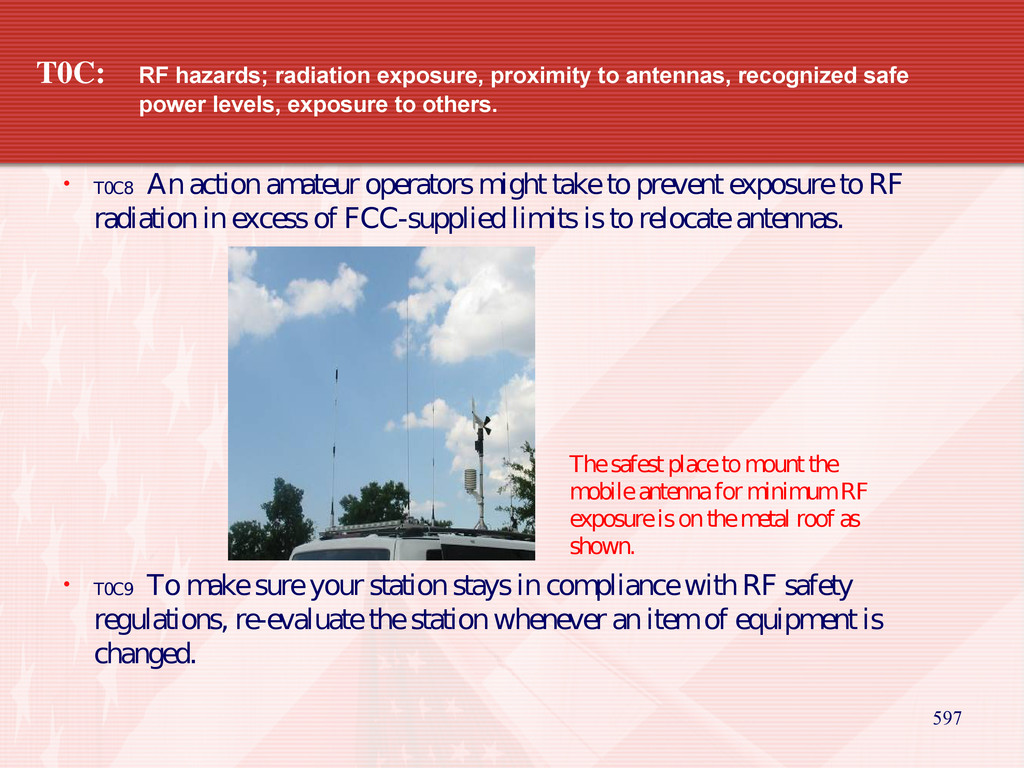 T0C: RF hazards; radiation exposure, proximity to antennas, recognized safe power levels, exposure to others.

• T0C8 An action amateur operators might take to prevent exposure to RF radiation in excess of FCC-supplied limits is to relocate antennas.

The safest place to mount the mobile antenna for minimum RF exposure is on the metal roof as shown.

• T0C9 To make sure your station stays in compliance with RF safety regulations, re-evaluate the station whenever an item of equipment is changed.

597